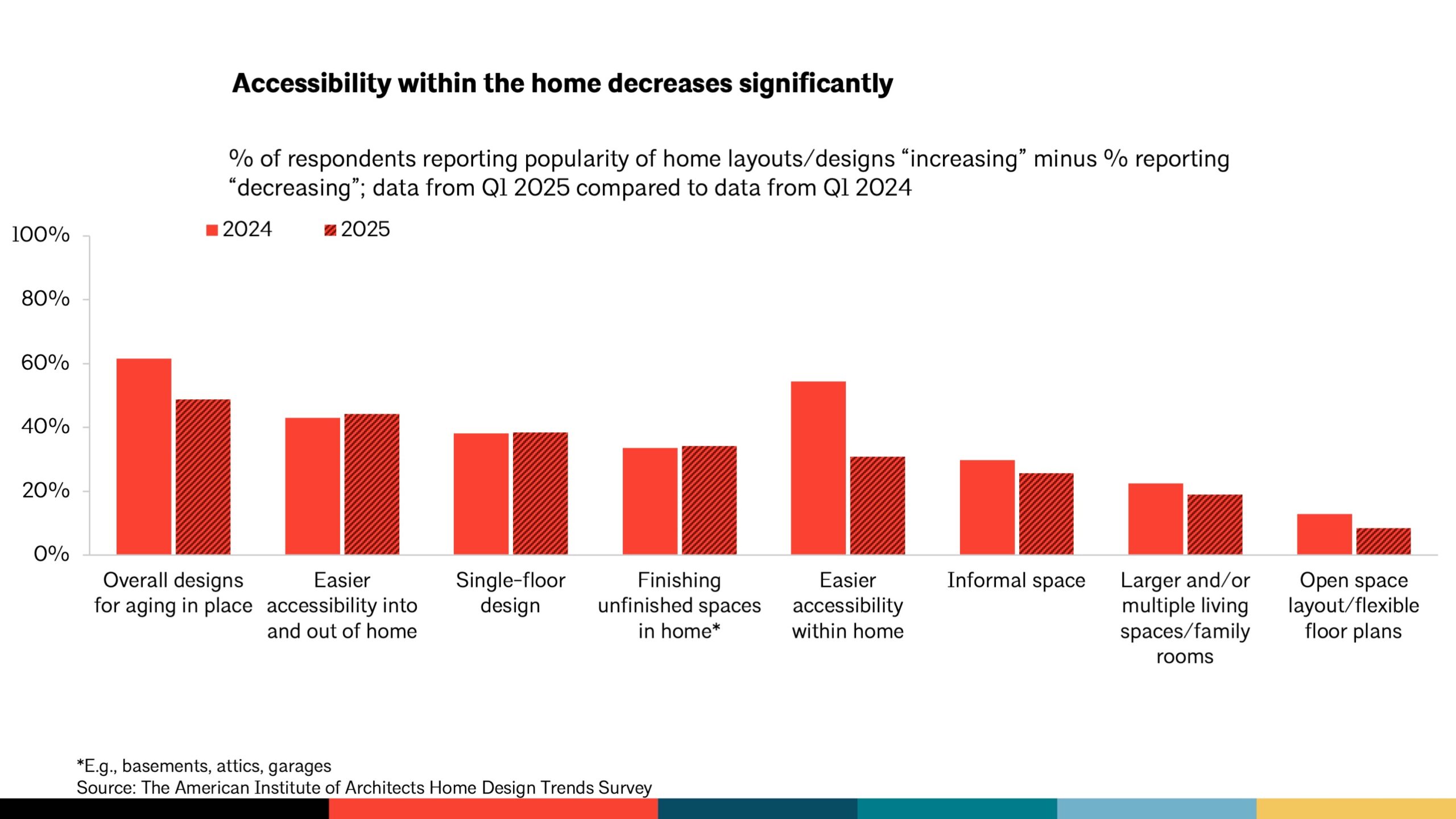 Accessibility within the home decreases significantly

% of respondents reporting popularity of home layouts/designs “increasing” minus % reporting “decreasing”; data from Q1 2025 compared to data from Q1 2024

2024 2025

100%
80%
60%
40%
20%
0%

Overall designs for aging in place
Easier accessibility into and out of home
Single-floor design
Finishing unfinished spaces in home*
Easier accessibility within home
Informal space
Larger and/or multiple living spaces/family rooms
Open space layout/flexible floor plans

*E.g., basements, attics, garages
Source: The American Institute of Architects Home Design Trends Survey